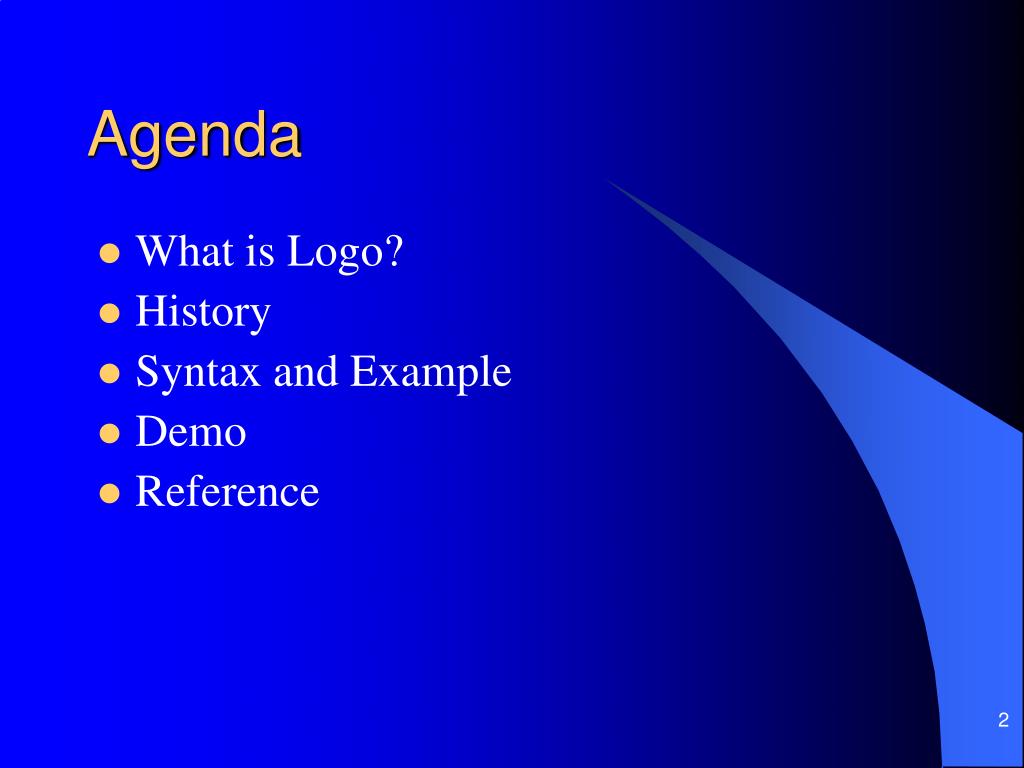 Agenda

- What is Logo?
- History
- Syntax and Example
- Demo
- Reference

2